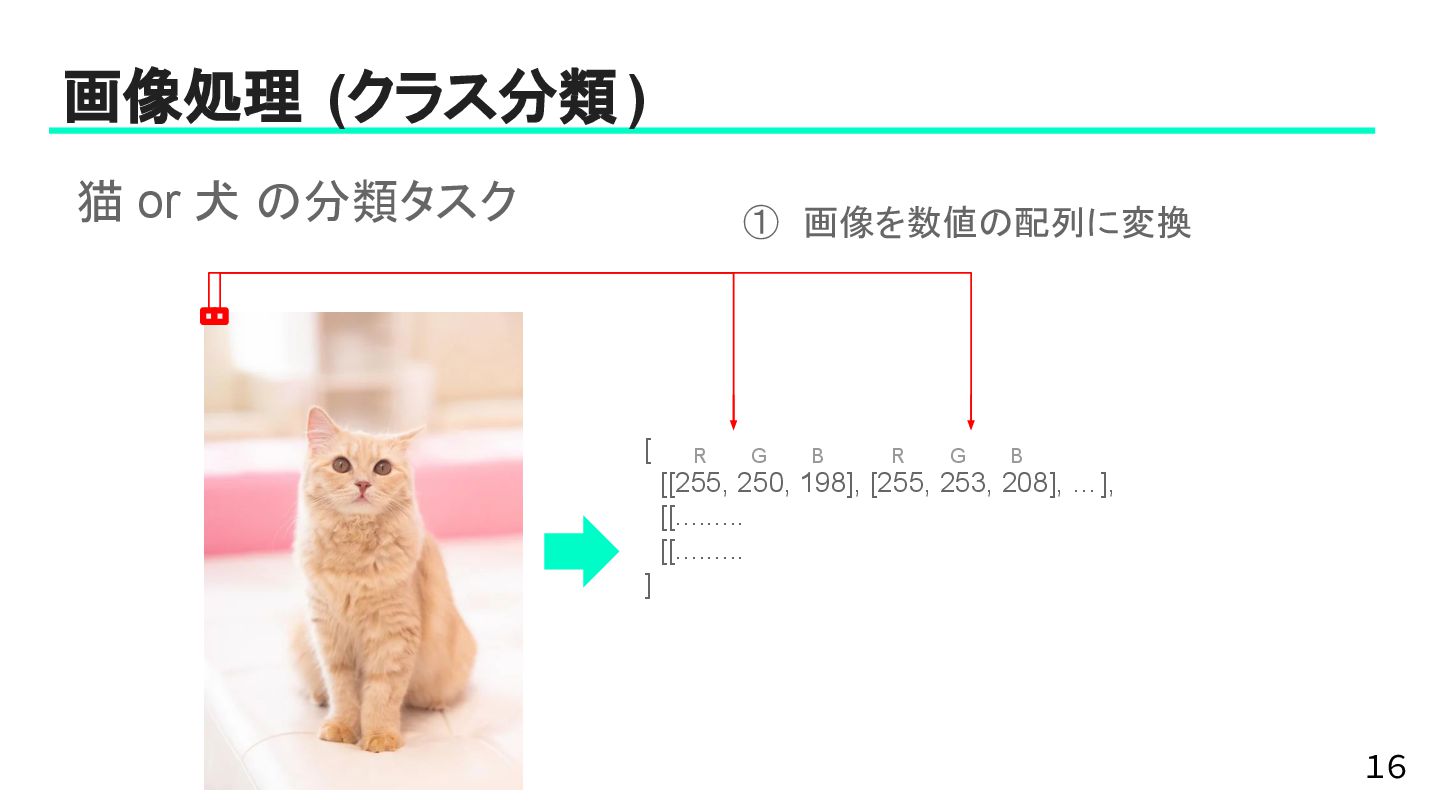 画像処理 (クラス分類)

猫 or 犬 の分類タスク

① 画像を数値の配列に変換

[
R G B R G B
[[255, 250, 198], [255, 253, 208], …],
[[………
[[………
]

16